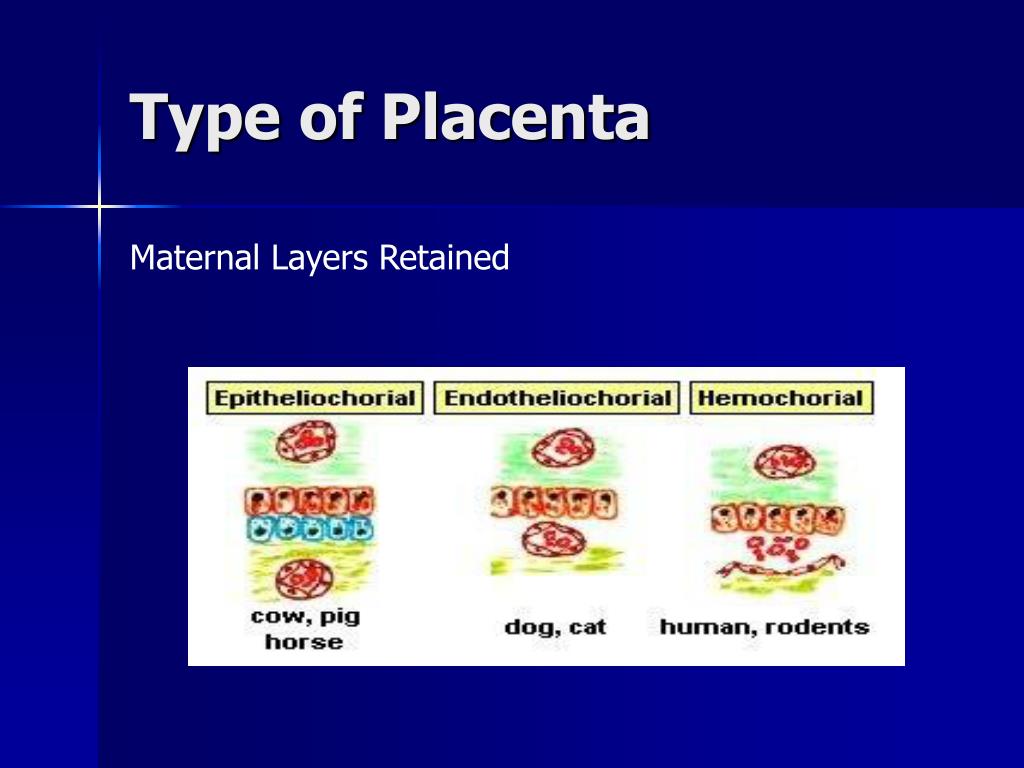 Type of Placenta

Maternal Layers Retained

Epitheliochorial

Endotheliochorial

Hemochorial

cow, pig horse

dog, cat

human, rodents